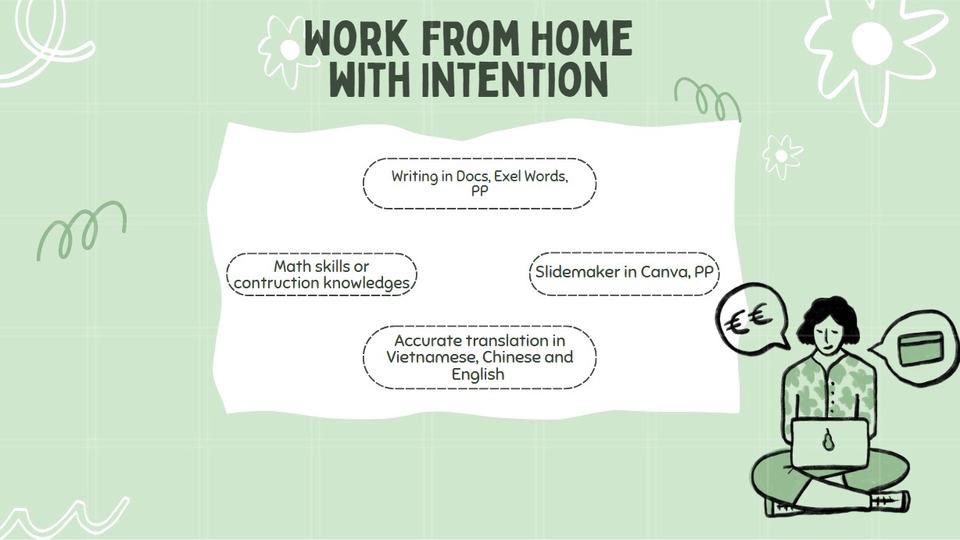 WORK FROM HOME WITH INTENTION

Writing in Docs, Exel Words, PP

Math skills or contruction knowledges

Slidemaker in Canva, PP

Accurate translation in Vietnamese, Chinese and English

€€